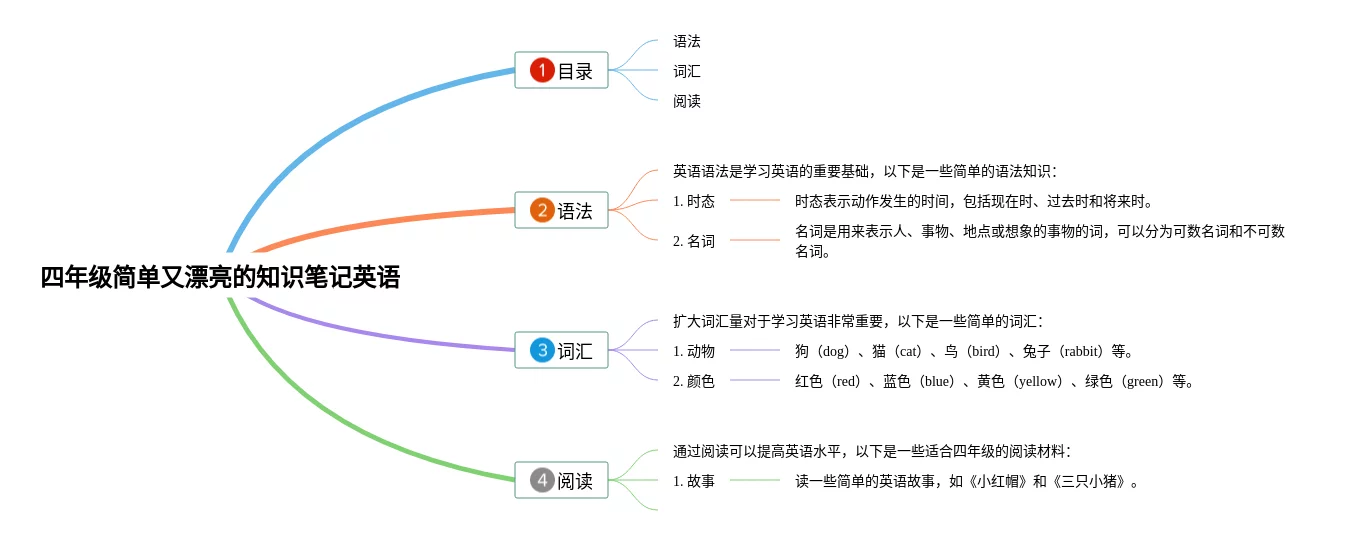 四年级简单又漂亮的知识笔记英语

1 目录
语法
词汇
阅读

2 语法
英语语法是学习英语的重要基础，以下是一些简单的语法知识：
1. 时态
时态表示动作发生的时间，包括现在时、过去时和将来时。
2. 名词
名词是用来表示人、事物、地点或想象的事物的词，可以分为可数名词和不可数名词。

3 词汇
扩大词汇量对于学习英语非常重要，以下是一些简单的词汇：
1. 动物
狗（dog）、猫（cat）、鸟（bird）、兔子（rabbit）等。
2. 颜色
红色（red）、蓝色（blue）、黄色（yellow）、绿色（green）等。

4 阅读
通过阅读可以提高英语水平，以下是一些适合四年级的阅读材料：
1. 故事
读一些简单的英语故事，如《小红帽》和《三只小猪》。